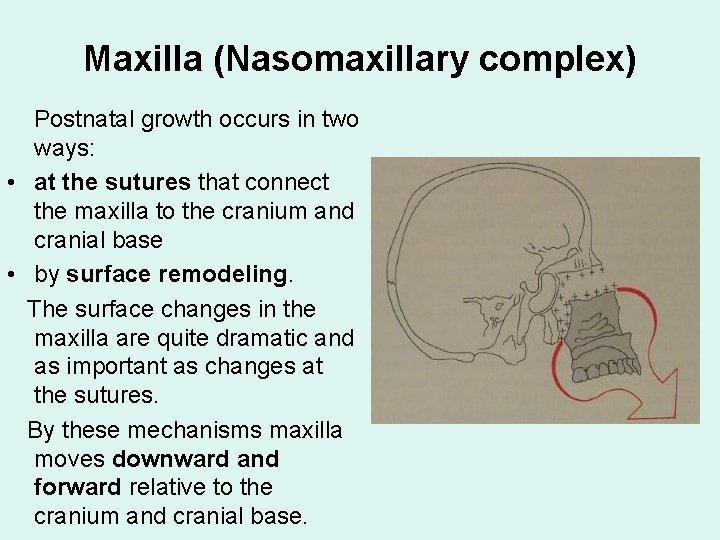 Maxilla (Nasomaxillary complex)

Postnatal growth occurs in two ways:

• at the sutures that connect the maxilla to the cranium and cranial base
• by surface remodeling.

The surface changes in the maxilla are quite dramatic and as important as changes at the sutures.

By these mechanisms maxilla moves downward and forward relative to the cranium and cranial base.